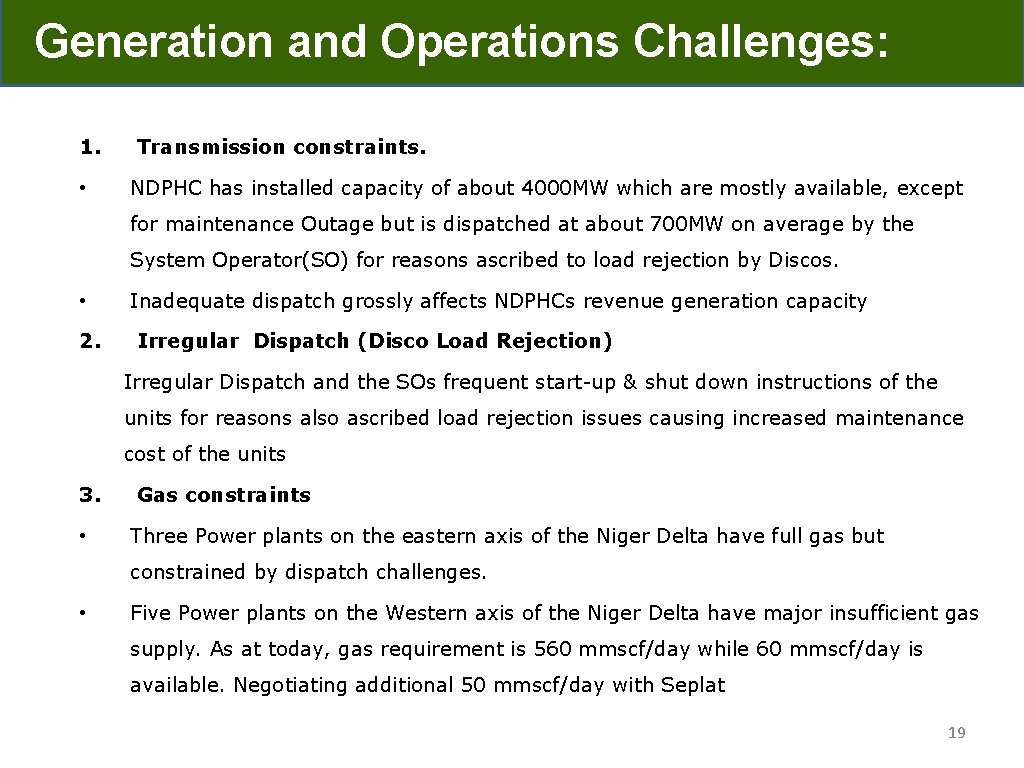 Generation and Operations Challenges:

1. Transmission constraints.

• NDPHC has installed capacity of about 4000MW which are mostly available, except for maintenance Outage but is dispatched at about 700MW on average by the System Operator(SO) for reasons ascribed to load rejection by Discos.

• Inadequate dispatch grossly affects NDPHCs revenue generation capacity

2. Irregular Dispatch (Disco Load Rejection)

Irregular Dispatch and the SOs frequent start-up & shut down instructions of the units for reasons also ascribed load rejection issues causing increased maintenance cost of the units

3. Gas constraints

• Three Power plants on the eastern axis of the Niger Delta have full gas but constrained by dispatch challenges.

• Five Power plants on the Western axis of the Niger Delta have major insufficient gas supply. As at today, gas requirement is 560 mmscf/day while 60 mmscf/day is available. Negotiating additional 50 mmscf/day with Seplat

19